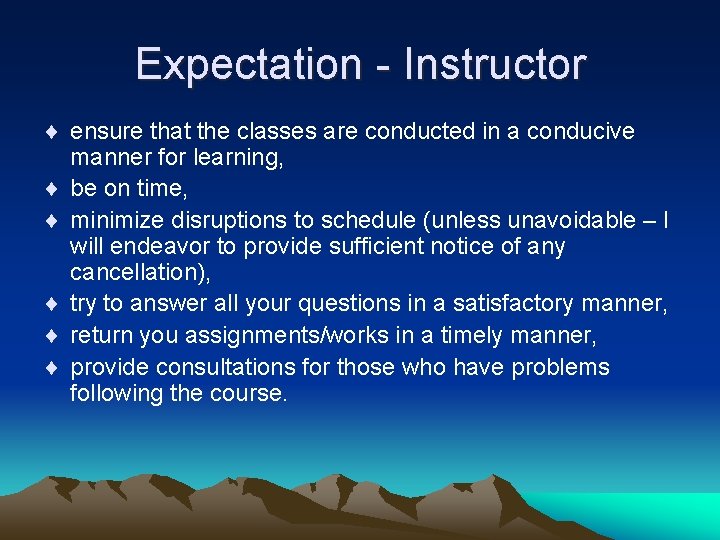 Expectation - Instructor

♦ ensure that the classes are conducted in a conducive manner for learning,
♦ be on time,
♦ minimize disruptions to schedule (unless unavoidable – I will endeavor to provide sufficient notice of any cancellation),
♦ try to answer all your questions in a satisfactory manner,
♦ return you assignments/works in a timely manner,
♦ provide consultations for those who have problems following the course.